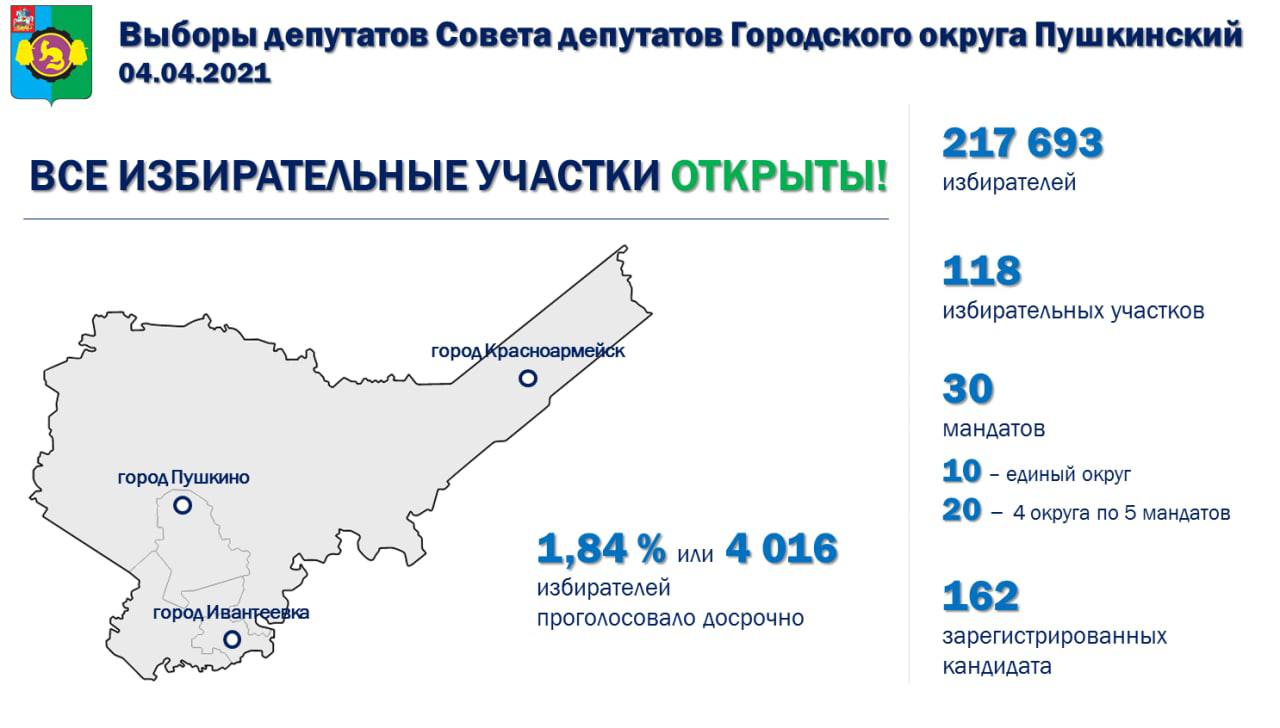 Выборы депутатов Совета депутатов Городского округа Пушкинский
04.04.2021

ВСЕ ИЗБИРАТЕЛЬНЫЕ УЧАСТКИ ОТКРЫТЫ!

город Красноармейск

город Пушкино

город Ивантеевка

1,84 % или 4 016
избирателей
проголосовало досрочно

217 693
избирателей

118
избирательных участков

30
мандатов

10 – единый округ
20 – 4 округа по 5 мандатов

162
зарегистрированных
кандидата